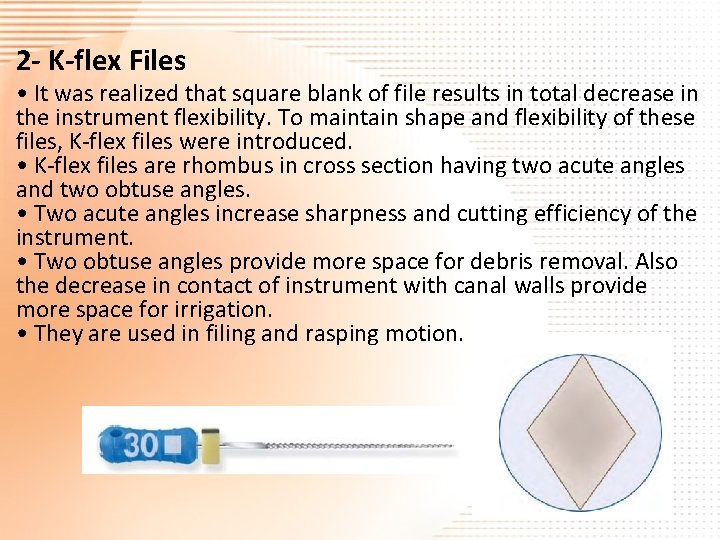 2- K-flex Files

• It was realized that square blank of file results in total decrease in the instrument flexibility. To maintain shape and flexibility of these files, K-flex files were introduced.
• K-flex files are rhombus in cross section having two acute angles and two obtuse angles.
• Two acute angles increase sharpness and cutting efficiency of the instrument.
• Two obtuse angles provide more space for debris removal. Also the decrease in contact of instrument with canal walls provide more space for irrigation.
• They are used in filing and rasping motion.

30